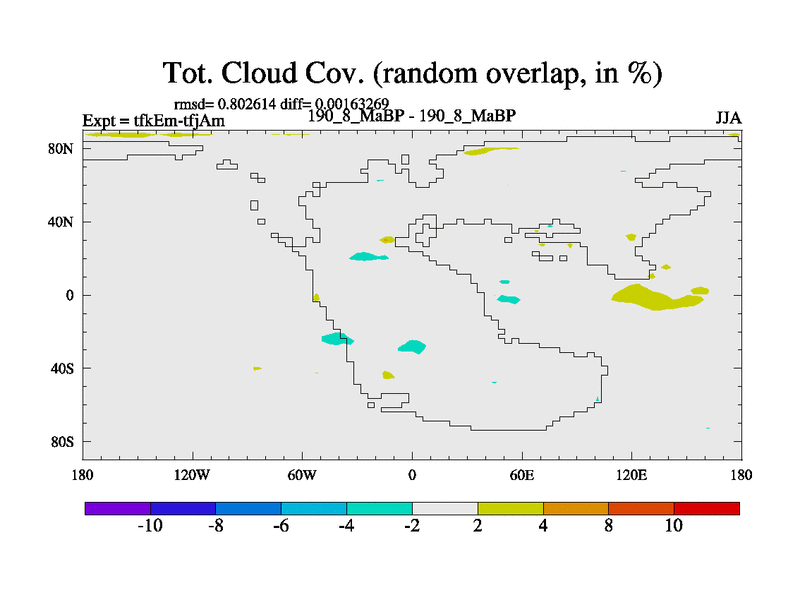 Tot. Cloud Cov. (random overlap, in %)

rmsd= 0.802614 diff= 0.00163269

Expt = tfkEm-tfjAm

190_8_MaBP - 190_8_MaBP

JJA

80N

40N

0

40S

80S

180

120W

60W

0

60E

120E

180

-10

-8

-6

-4

-2

2

4

8

10